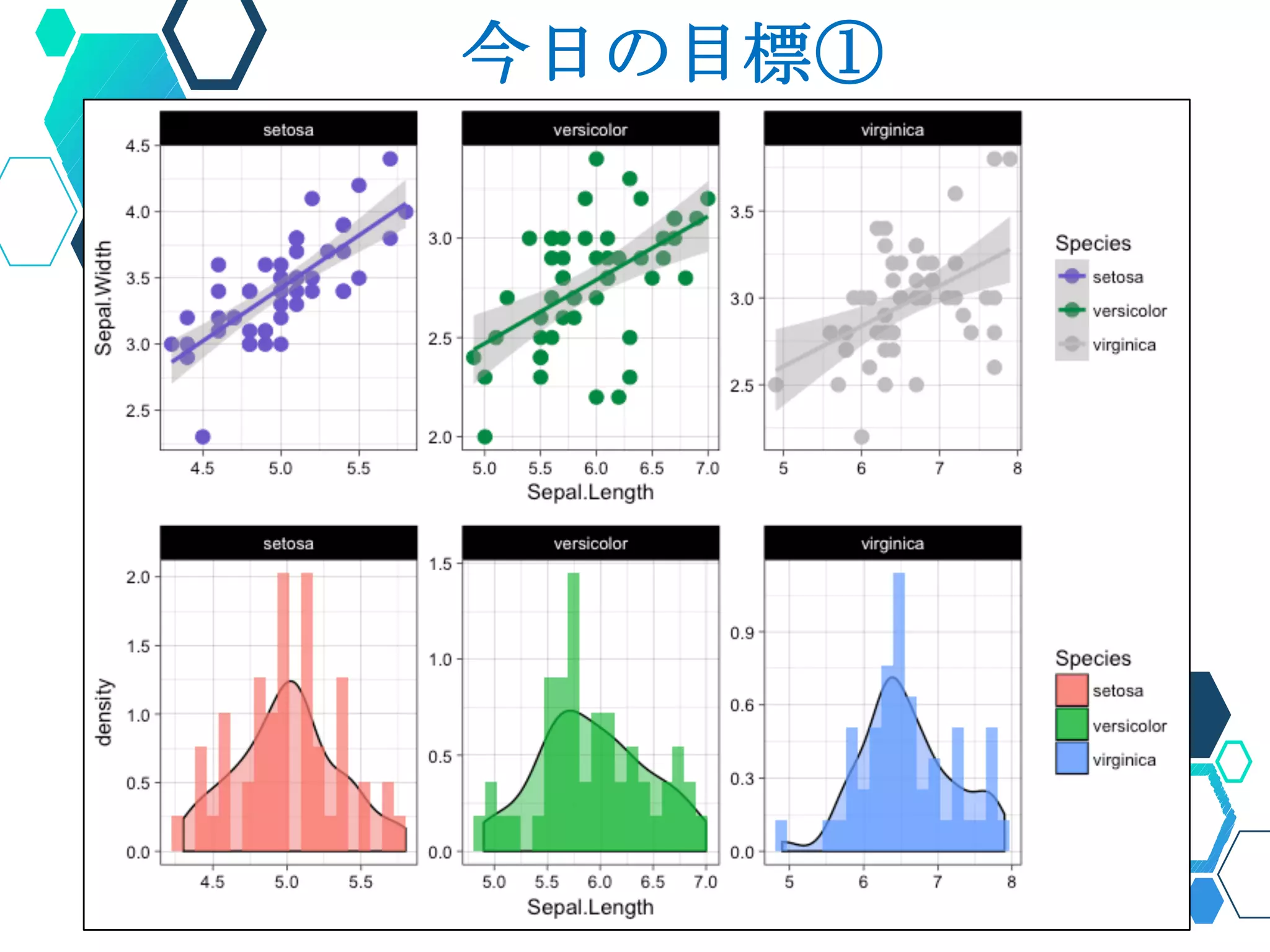 今日の目標①

setosa
versicolor
virginica

Sepal.Width
4.5
4.0
3.5
3.0
2.5
4.5 5.0 5.5

3.0
2.5
2.0
5.0 5.5 6.0 6.5 7.0

3.5
3.0
2.5
5 6 7 8

Sepal.Length

Species
setosa
versicolor
virginica

setosa
versicolor
virginica

density
2.0
1.5
1.0
0.5
0.0
4.5 5.0 5.5

1.5
1.0
0.5
0.0
5.0 5.5 6.0 6.5 7.0

0.9
0.6
0.3
0.0
5 6 7 8

Sepal.Length

Species
setosa
versicolor
virginica